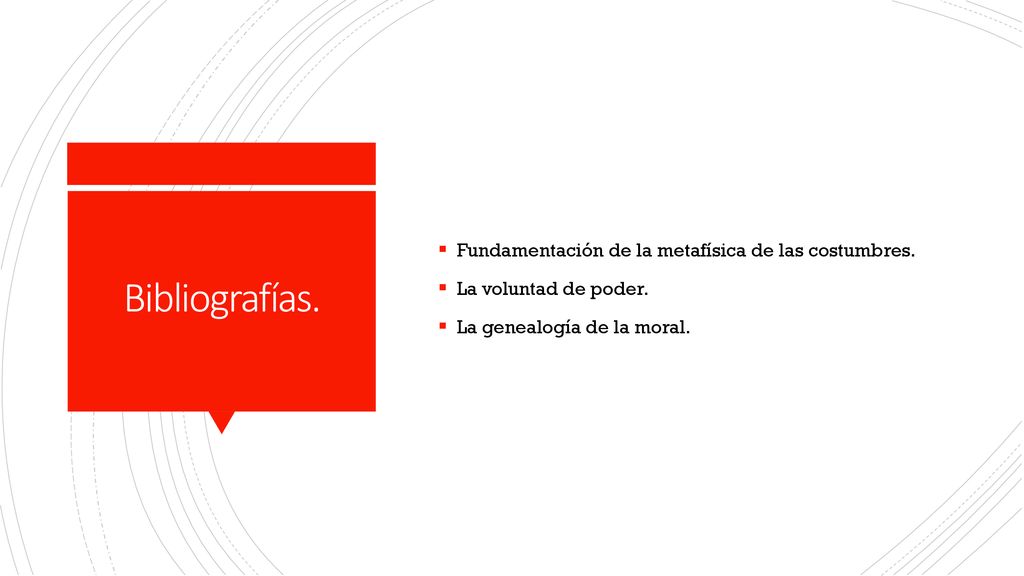 Bibliografías.

- Fundamentación de la metafísica de las costumbres.
- La voluntad de poder.
- La genealogía de la moral.